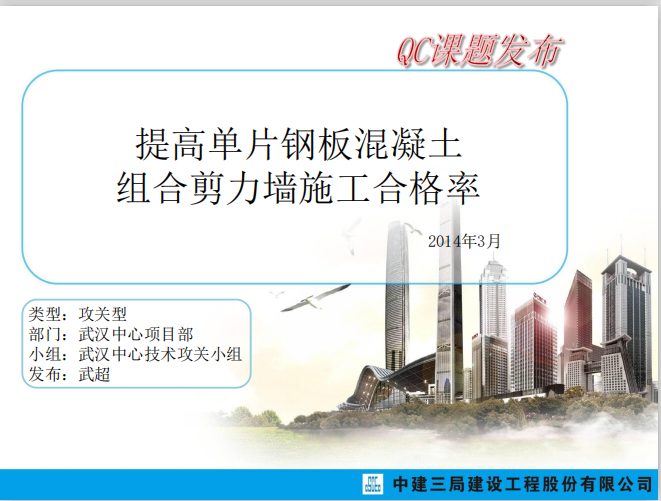 QC课题发布

提高单片钢板混凝土
组合剪力墙施工合格率

2014年3月

类型：攻关型
部门：武汉中心项目部
小组：武汉中心技术攻关小组
发布：武超

中建三局建设工程股份有限公司